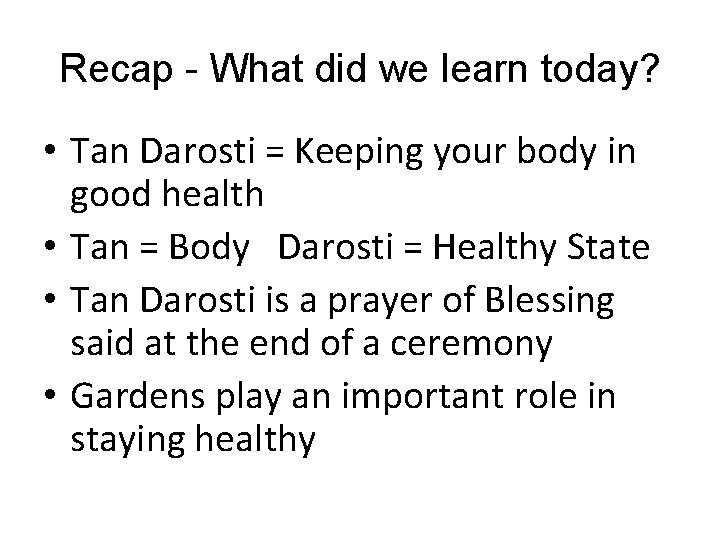 Recap - What did we learn today?

• Tan Darosti = Keeping your body in good health
• Tan = Body   Darosti = Healthy State
• Tan Darosti is a prayer of Blessing said at the end of a ceremony
• Gardens play an important role in staying healthy